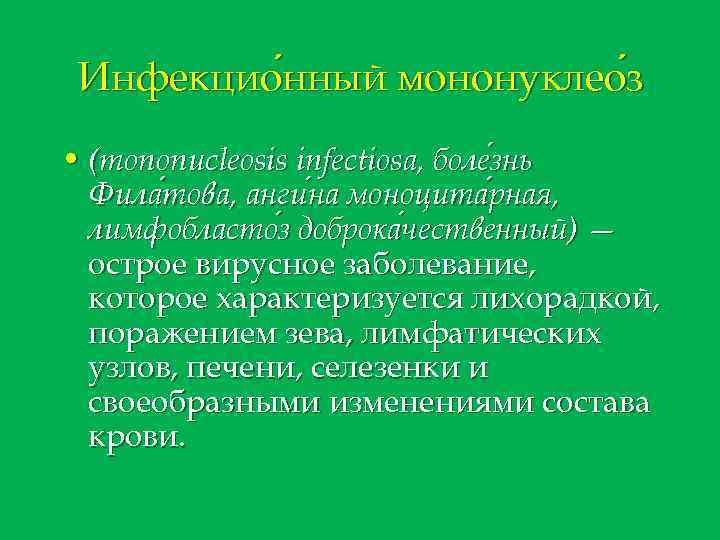 Инфекцио́нный мононуклео́з

• (mononucleosis infectiosa, боле́знь Фила́това, анги́на моноцита́рная, лимфобласто́з доброка́чественный) — острое вирусное заболевание, которое характеризуется лихорадкой, поражением зева, лимфатических узлов, печени, селезенки и своеобразными изменениями состава крови.